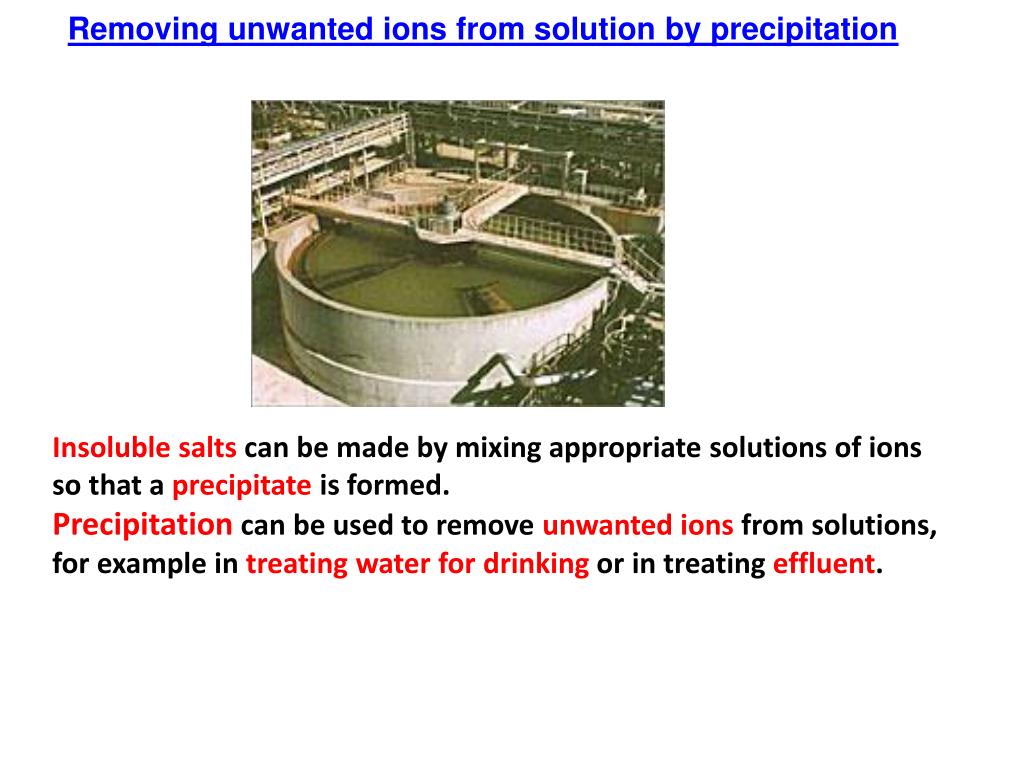 Removing unwanted ions from solution by precipitation

Insoluble salts can be made by mixing appropriate solutions of ions so that a precipitate is formed.
Precipitation can be used to remove unwanted ions from solutions, for example in treating water for drinking or in treating effluent.